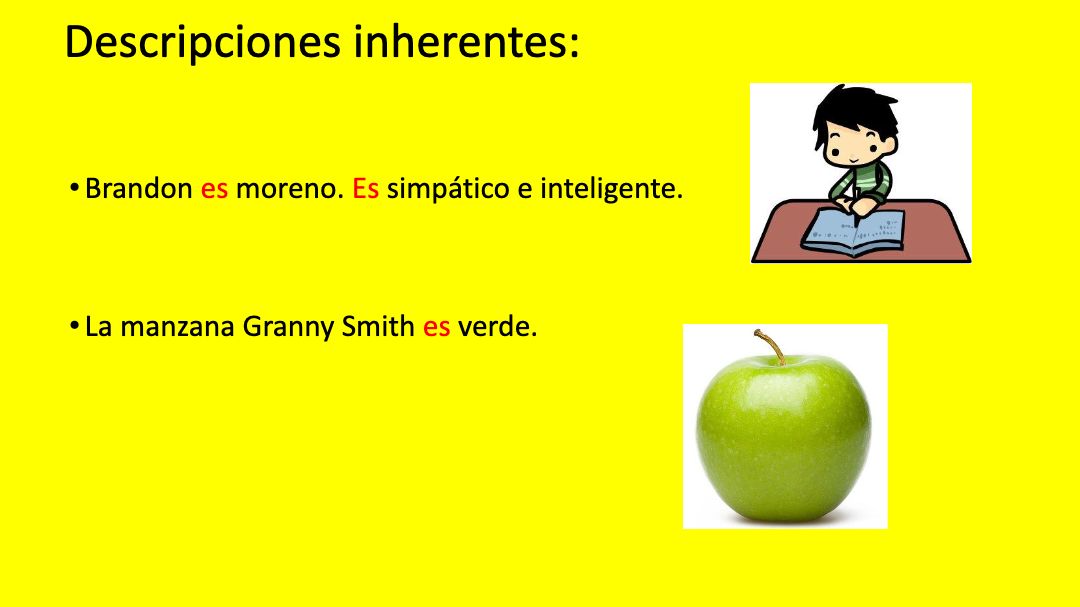 Descripciones inherentes:

• Brandon es moreno. Es simpático e inteligente.

• La manzana Granny Smith es verde.